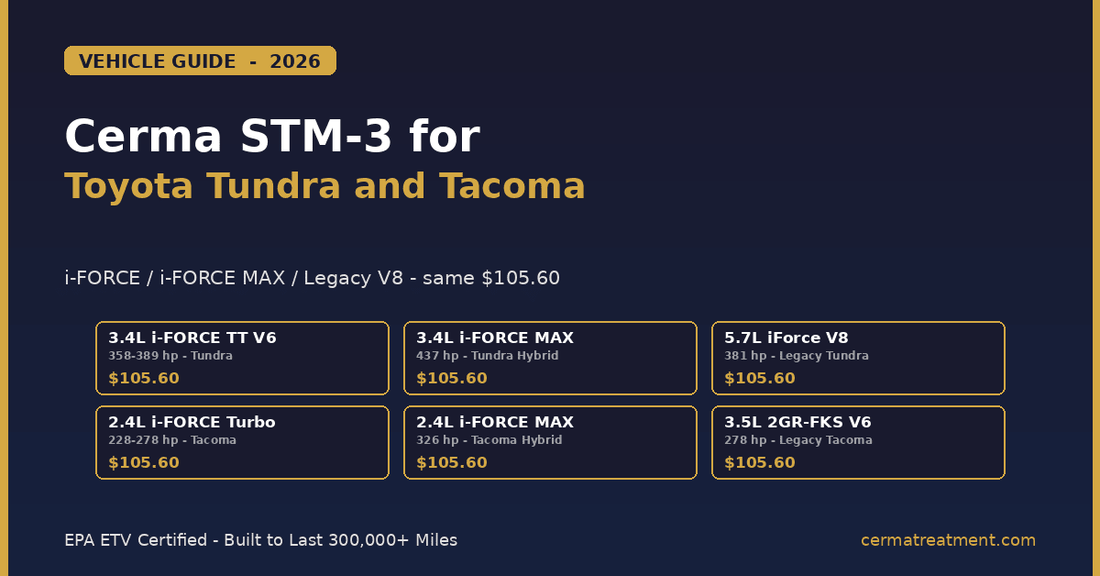 VEHICLE GUIDE - 2026

Cerma STM-3 for
Toyota Tundra and Tacoma

i-FORCE / i-FORCE MAX / Legacy V8 - same $105.60

3.4L i-FORCE TT V6
358-389 hp - Tundra
$105.60

3.4L i-FORCE MAX
437 hp - Tundra Hybrid
$105.60

5.7L iForce V8
381 hp - Legacy Tundra
$105.60

2.4L i-FORCE Turbo
228-278 hp - Tacoma
$105.60

2.4L i-FORCE MAX
326 hp - Tacoma Hybrid
$105.60

3.5L 2GR-FKS V6
278 hp - Legacy Tacoma
$105.60

EPA ETV Certified - Built to Last 300,000+ Miles

cermatreatment.com